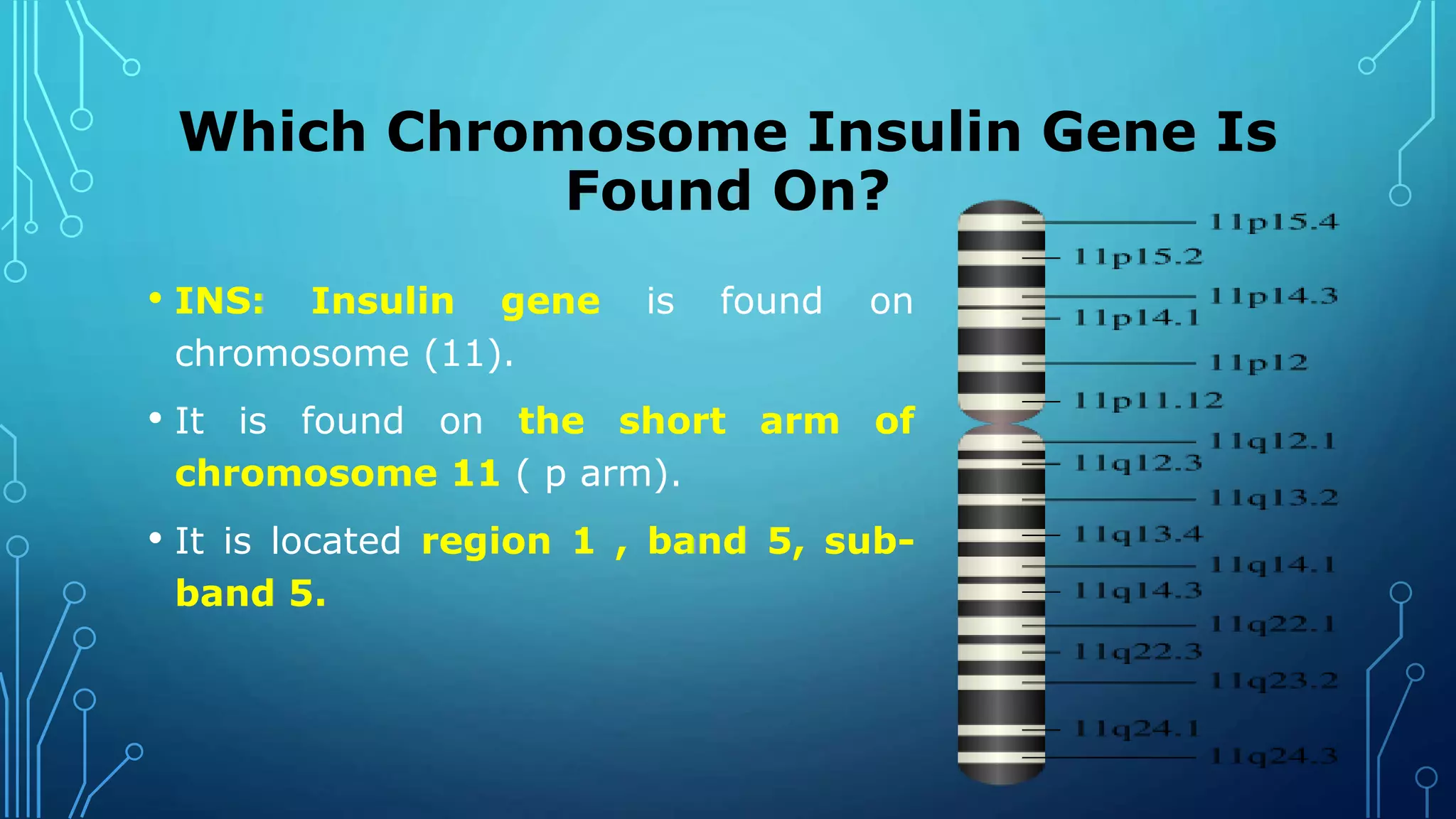 Which Chromosome Insulin Gene Is Found On?

• INS: Insulin gene is found on chromosome (11).

• It is found on the short arm of chromosome 11 ( p arm).

• It is located region 1 , band 5, sub-band 5.

11p15.4
11p15.2
11p14.3
11p14.1
11p12
11p11.12
11q12.1
11q12.3
11q13.2
11q13.4
11q14.1
11q14.3
11q22.1
11q22.3
11q23.2
11q24.1
11q24.3